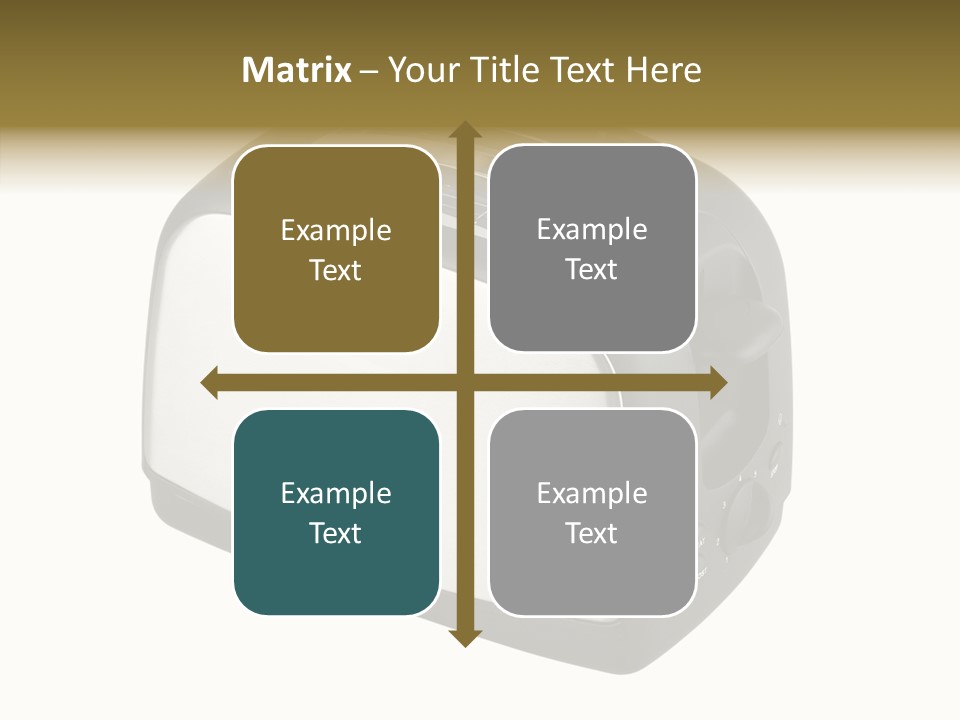 Matrix – Your Title Text Here

Example Text

Example Text

Example Text

Example Text